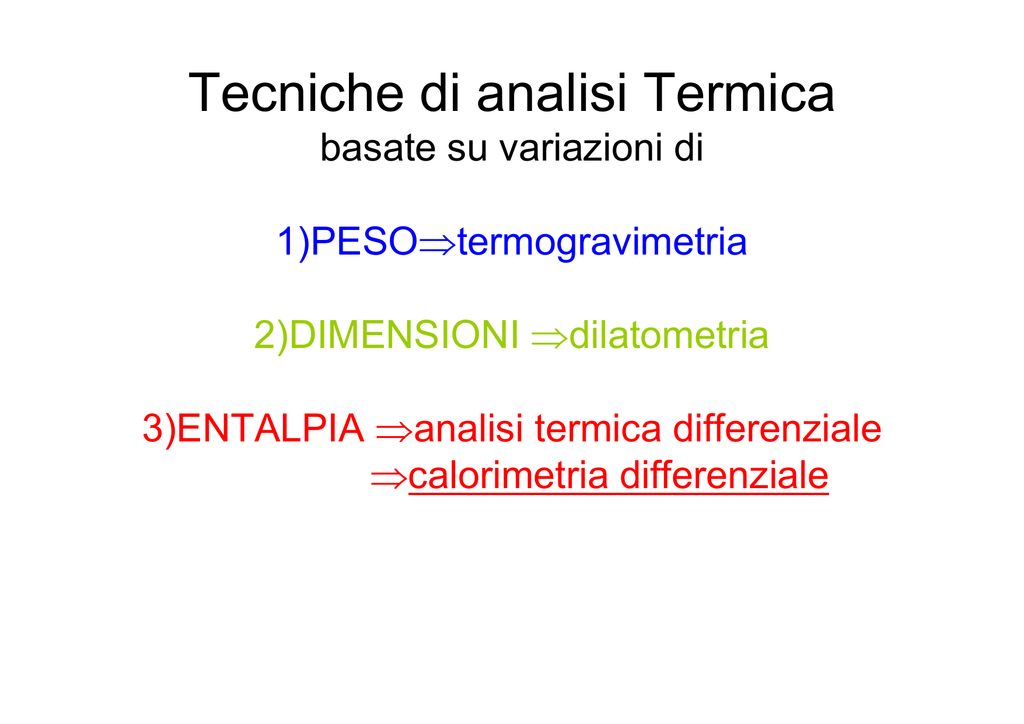 Tecniche di analisi Termica
basate su variazioni di

1)PESO$\Rightarrow$termogravimetria

2)DIMENSIONI $\Rightarrow$dilatometria

3)ENTALPIA $\Rightarrow$analisi termica differenziale
$\Rightarrow$calorimetria differenziale